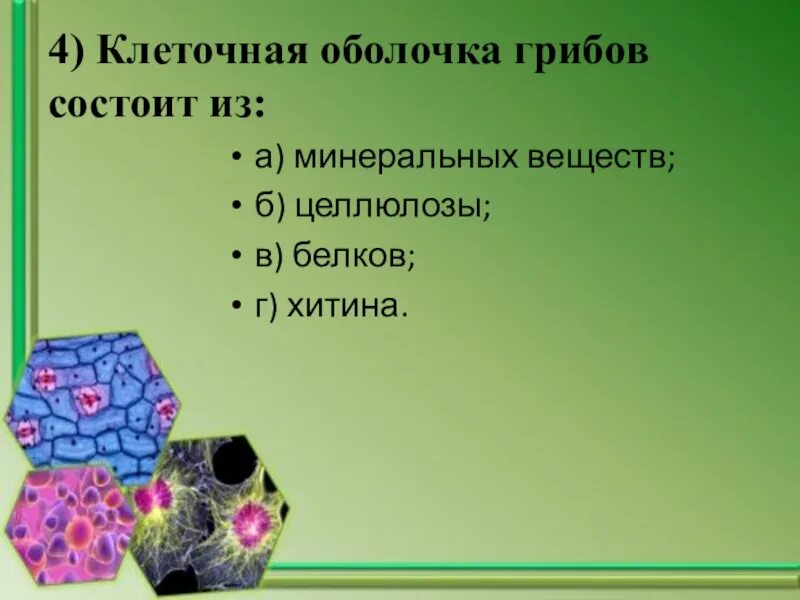 4) Клеточная оболочка грибов состоит из:

• а) минеральных веществ;
• б) целлюлозы;
• в) белков;
• г) хитина.